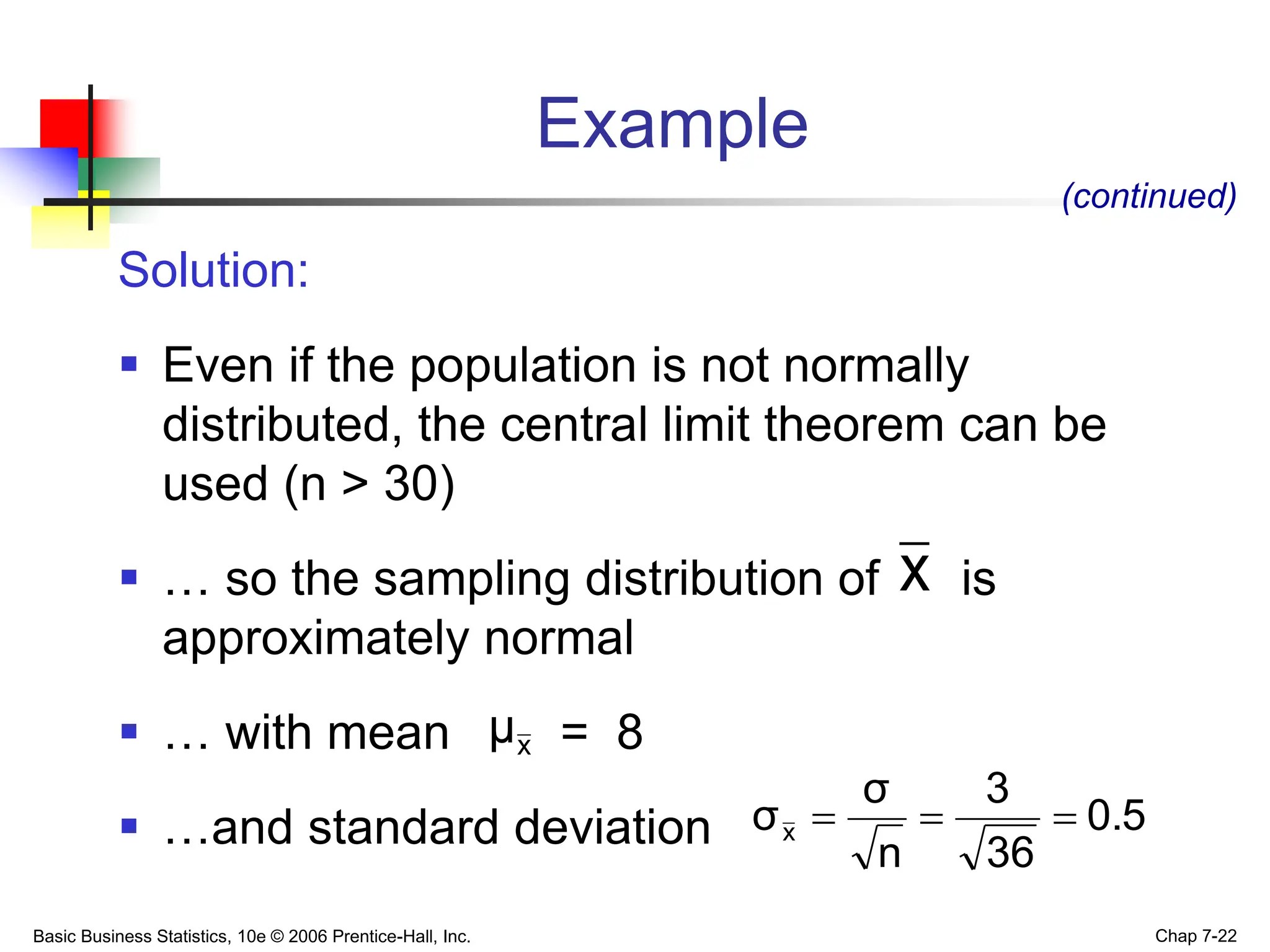 Example

(continued)

Solution:

- Even if the population is not normally distributed, the central limit theorem can be used (n > 30)

- … so the sampling distribution of $\bar{X}$ is approximately normal

- … with mean $\mu_{\bar{x}} = 8$

- …and standard deviation $\sigma_{\bar{x}} = \frac{\sigma}{\sqrt{n}} = \frac{3}{\sqrt{36}} = 0.5$

Basic Business Statistics, 10e © 2006 Prentice-Hall, Inc.

Chap 7-22